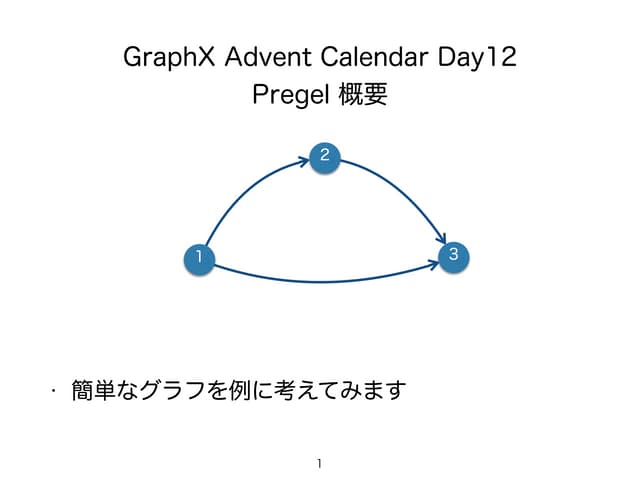 GraphX Advent Calendar Day12
Pregel 概要

2

1

3

· 簡単なグラフを例に考えてみます

1